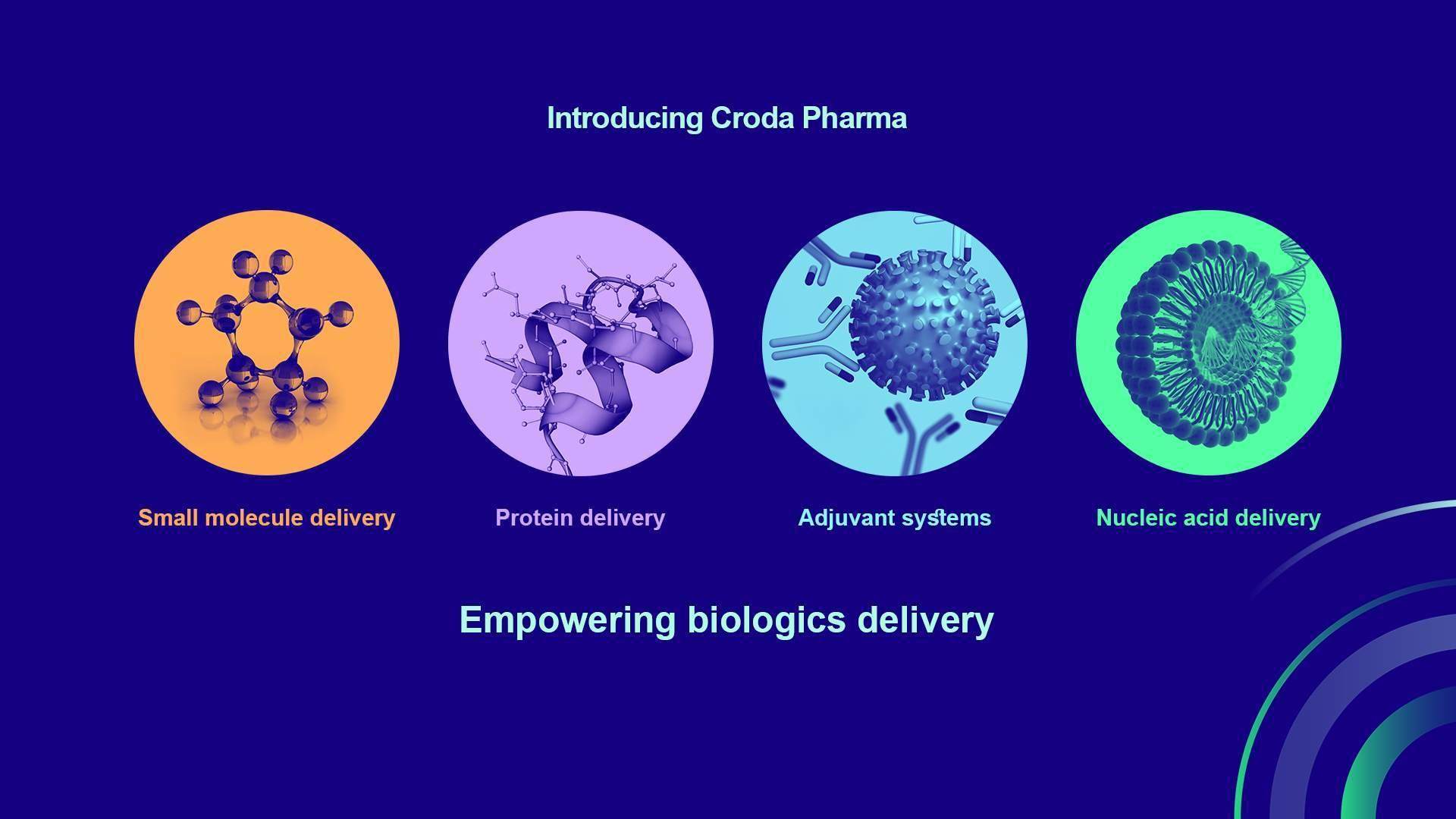 Introducing Croda Pharma

Small molecule delivery

Protein delivery

Adjuvant systems

Nucleic acid delivery

Empowering biologics delivery